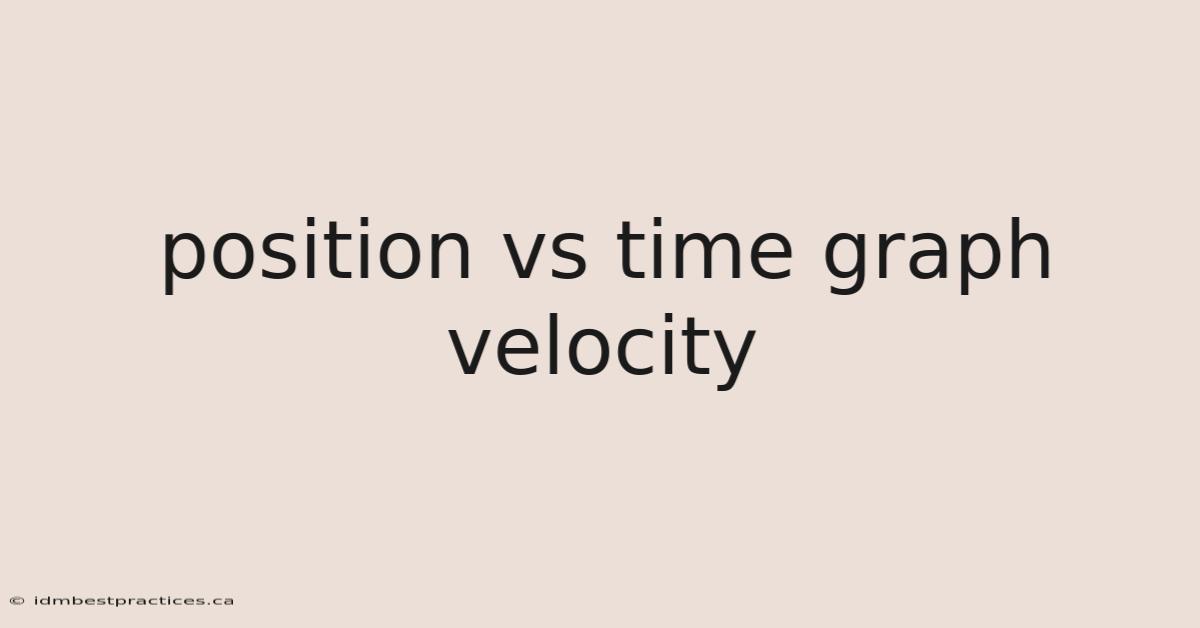 position vs time graph velocity

© idmbestpractices.ca